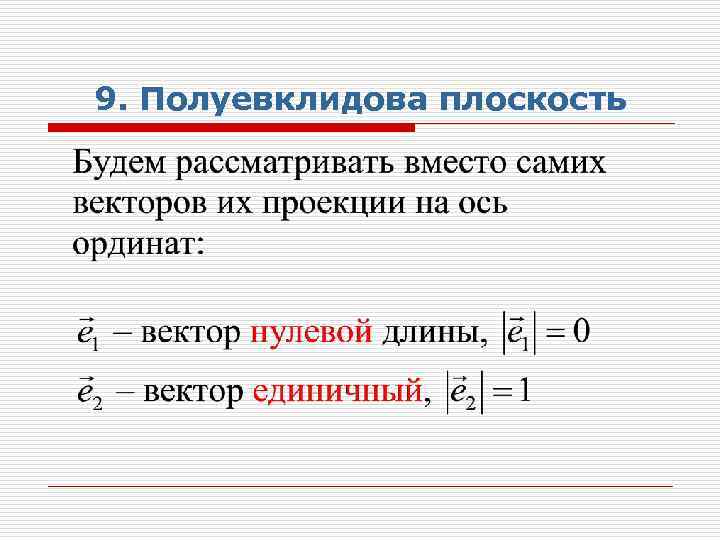 9. Полуевклидова плоскость

Будем рассматривать вместо самих векторов их проекции на ось ординат:

$\vec{e}_1$ – вектор нулевой длины, $|\vec{e}_1| = 0$

$\vec{e}_2$ – вектор единичный, $|\vec{e}_2| = 1$